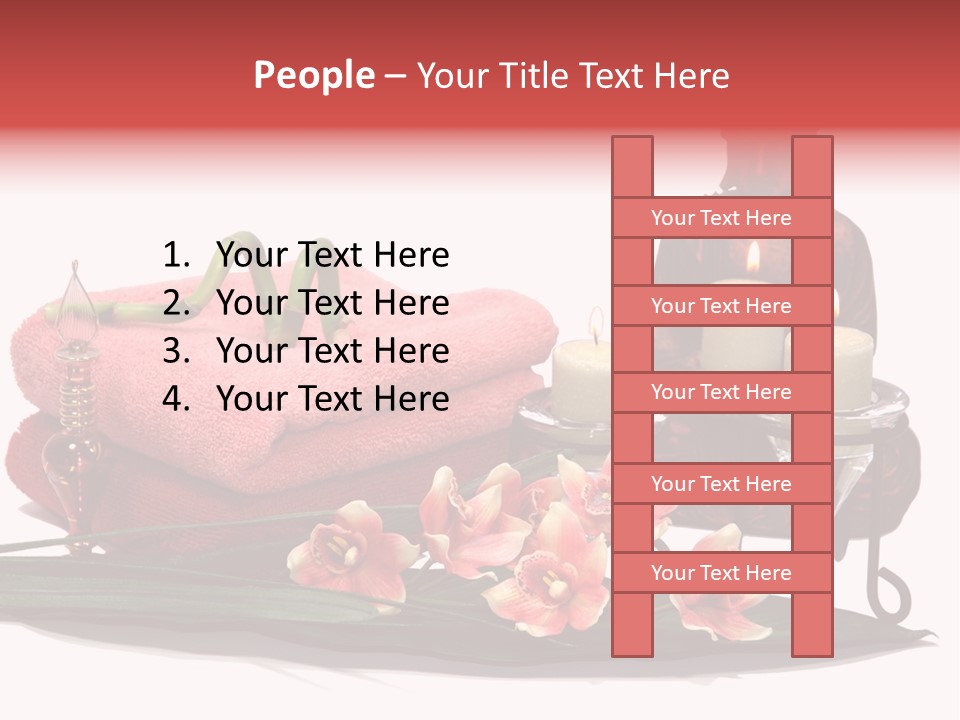 People – Your Title Text Here

1. Your Text Here
2. Your Text Here
3. Your Text Here
4. Your Text Here

Your Text Here

Your Text Here

Your Text Here

Your Text Here

Your Text Here